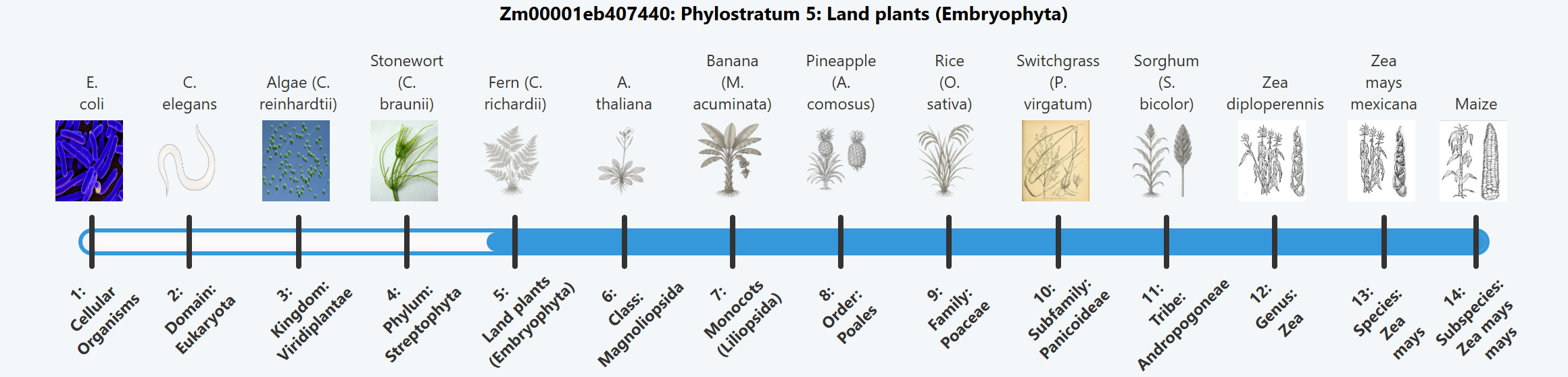 Zm00001eb407440: Phylostratum 5: Land plants (Embryophyta)

E. coli

C. elegans

Algae (C. reinhardtii)

Stonewort (C. braunii)

Fern (C. richardii)

A. thaliana

Banana (M. acuminata)

Pineapple (A. comosus)

Rice (O. sativa)

Switchgrass (P. virgatum)

Sorghum (S. bicolor)

Zea diploperennis

Zea mays mexicana

Maize

1: Cellular Organisms

2: Domain: Eukaryota

3: Kingdom: Viridiplantae

4: Phylum: Streptophyta

5: Land plants (Embryophyta)

6: Class: Magnoliopsida

7: Monocots (Liliopsida)

8: Order: Poales

9: Family: Poaceae

10: Subfamily: Panicoideae

11: Tribe: Andropogoneae

12: Genus: Zea

13: Species: Zea mays

14: Subspecies: Zea mays mays